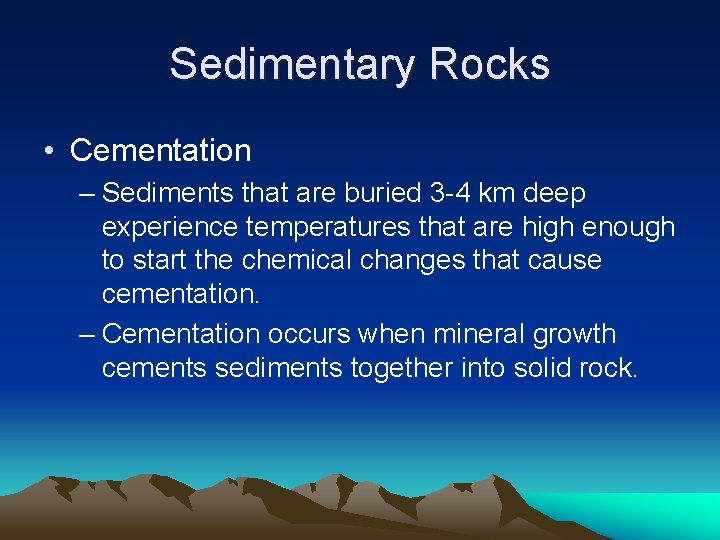 Sedimentary Rocks

• Cementation

– Sediments that are buried 3-4 km deep experience temperatures that are high enough to start the chemical changes that cause cementation.

– Cementation occurs when mineral growth cements sediments together into solid rock.